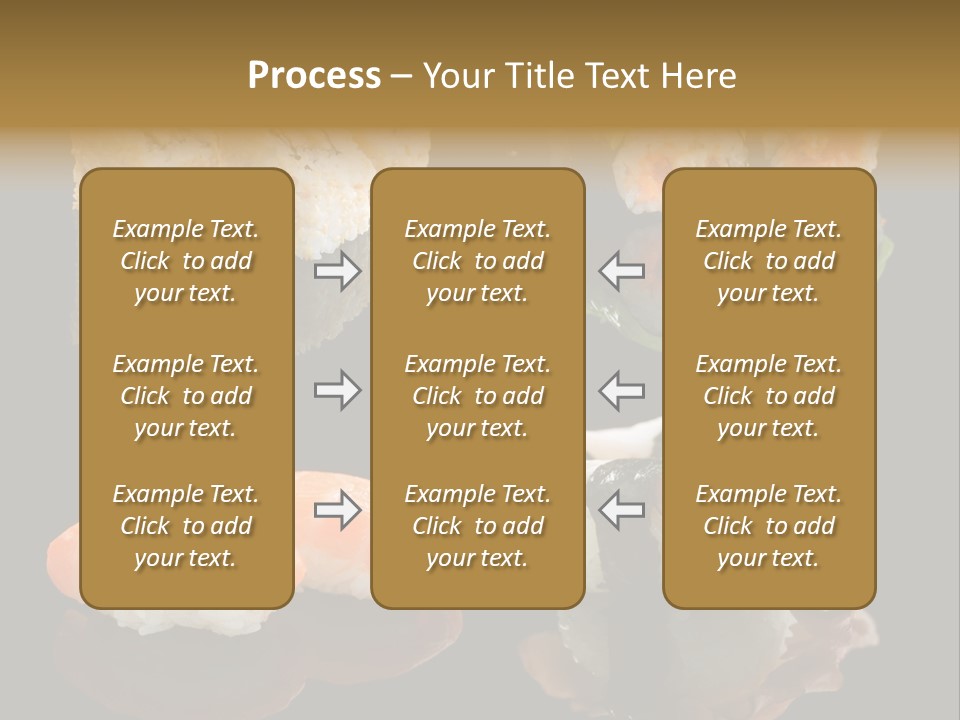 Process – Your Title Text Here

Example Text. Click to add your text.

Example Text. Click to add your text.

Example Text. Click to add your text.

Example Text. Click to add your text.

Example Text. Click to add your text.

Example Text. Click to add your text.

Example Text. Click to add your text.

Example Text. Click to add your text.

Example Text. Click to add your text.